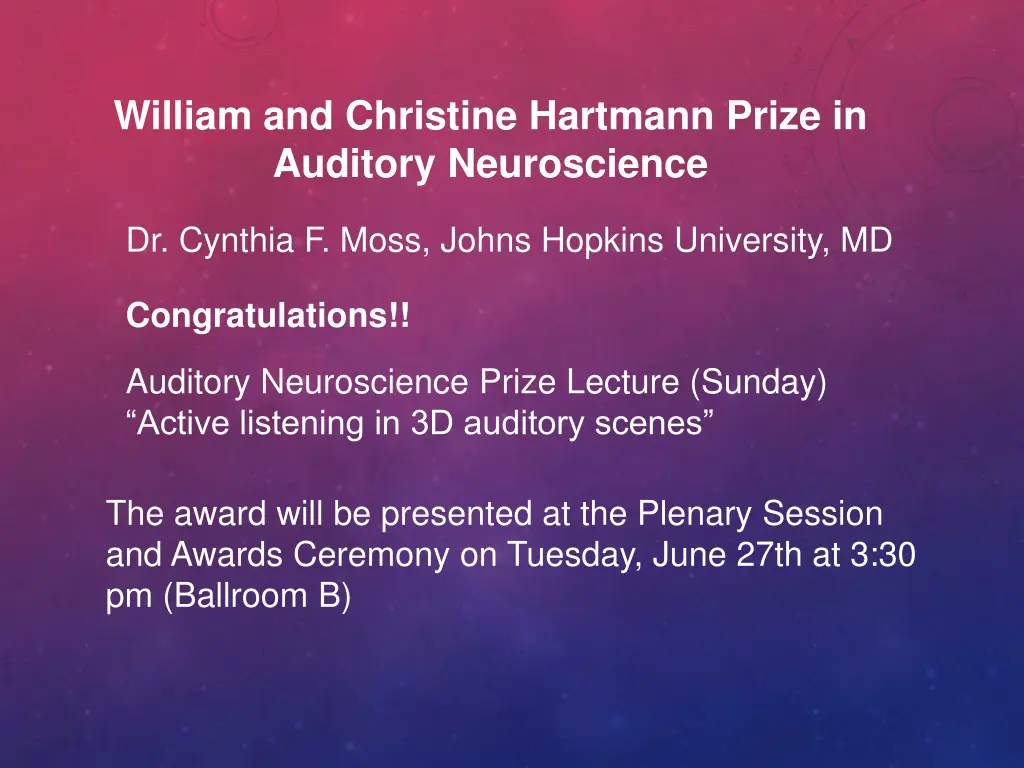 William and Christine Hartmann Prize in Auditory Neuroscience

Dr. Cynthia F. Moss, Johns Hopkins University, MD

Congratulations!!

Auditory Neuroscience Prize Lecture (Sunday)
“Active listening in 3D auditory scenes”

The award will be presented at the Plenary Session and Awards Ceremony on Tuesday, June 27th at 3:30 pm (Ballroom B)